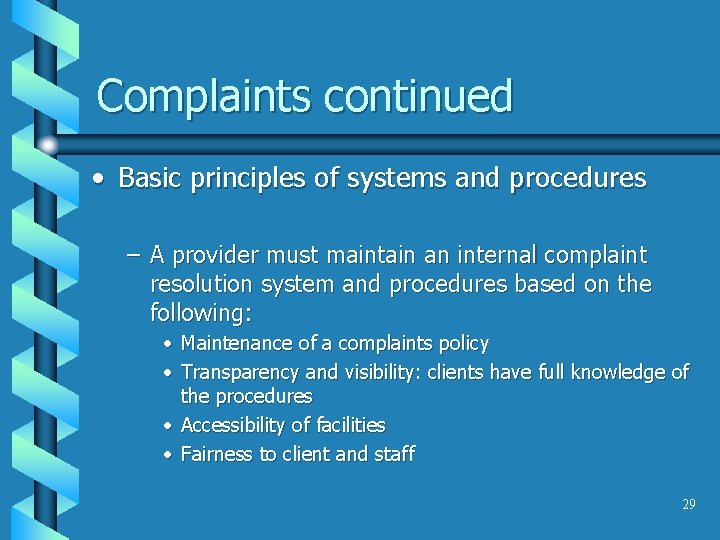 Complaints continued

• Basic principles of systems and procedures

– A provider must maintain an internal complaint resolution system and procedures based on the following:

• Maintenance of a complaints policy
• Transparency and visibility: clients have full knowledge of the procedures
• Accessibility of facilities
• Fairness to client and staff

29